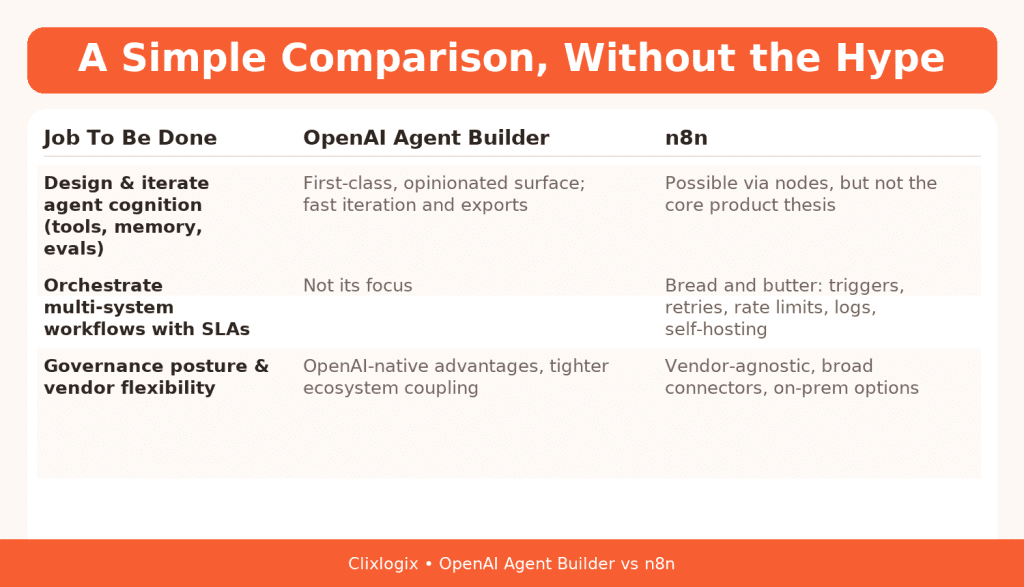 A Simple Comparison, Without the Hype

| Job To Be Done | OpenAI Agent Builder | n8n |
|---|---|---|
| Design & iterate agent cognition (tools, memory, evals) | First-class, opinionated surface; fast iteration and exports | Possible via nodes, but not the core product thesis |
| Orchestrate multi-system workflows with SLAs | Not its focus | Bread and butter: triggers, retries, rate limits, logs, self-hosting |
| Governance posture & vendor flexibility | OpenAI-native advantages, tighter ecosystem coupling | Vendor-agnostic, broad connectors, on-prem options |

Clixlogix • OpenAI Agent Builder vs n8n